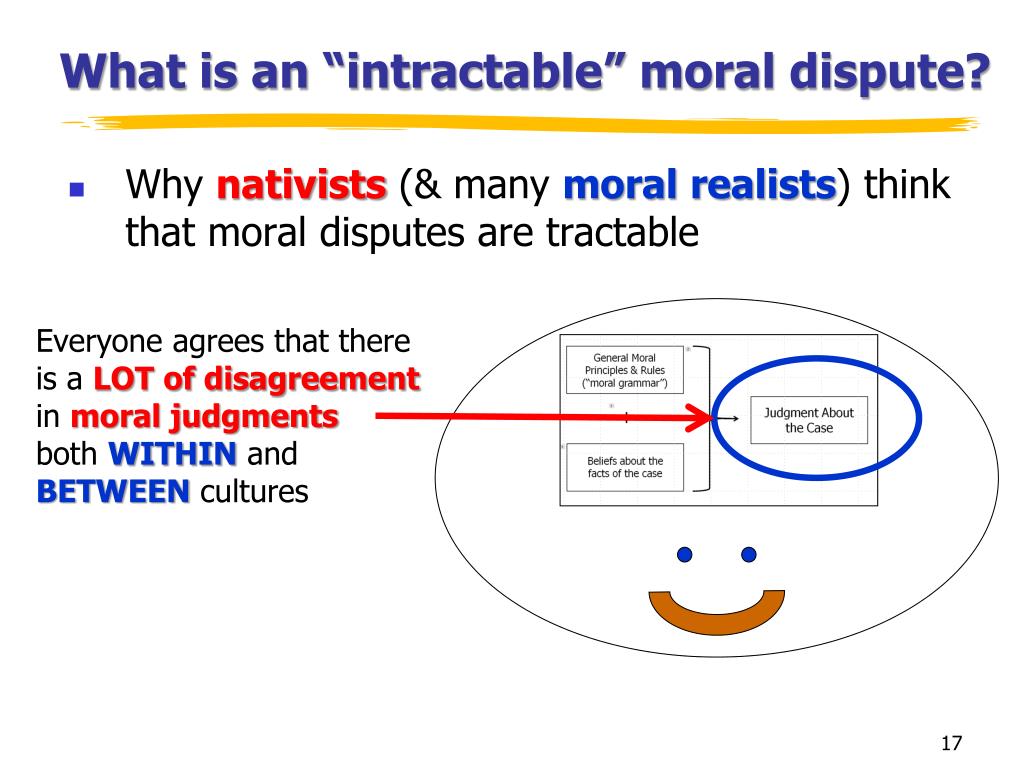 What is an “intractable” moral dispute?

Why nativists (& many moral realists) think that moral disputes are tractable

Everyone agrees that there is a LOT of disagreement in moral judgments both WITHIN and BETWEEN cultures

General Moral Principles & Rules (“moral grammar”)

+

Beliefs about the facts of the case

Judgment About the Case

17